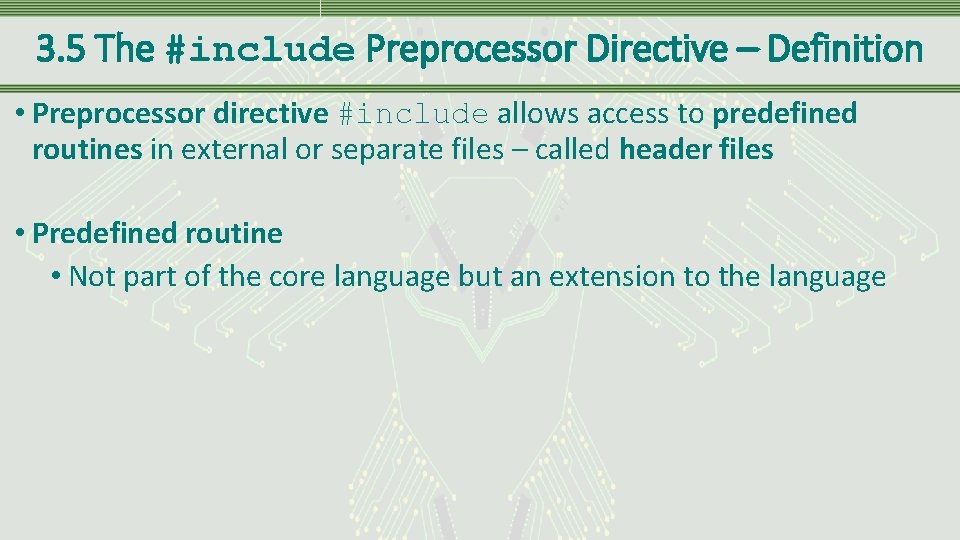 3.5 The #include Preprocessor Directive – Definition

• Preprocessor directive #include allows access to predefined routines in external or separate files – called header files

• Predefined routine
  • Not part of the core language but an extension to the language